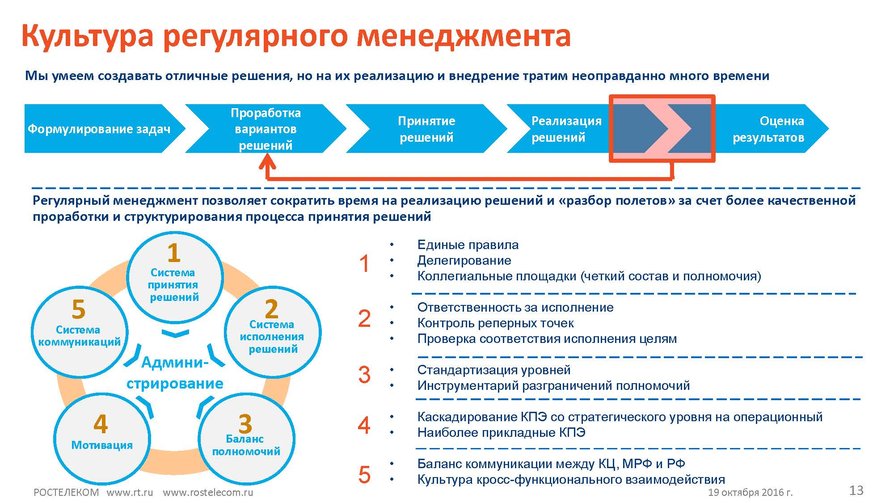 Культура регулярного менеджмента

Мы умеем создавать отличные решения, но на их реализацию и внедрение тратим неоправданно много времени

Формулирование задач

Проработка вариантов решений

Принятие решений

Реализация решений

Оценка результатов

Регулярный менеджмент позволяет сократить время на реализацию решений и «разбор полетов» за счет более качественной проработки и структурирования процесса принятия решений

1
Система принятия решений

2
Система исполнения решений

3
Баланс полномочий

4
Мотивация

5
Система коммуникаций

Админи-стрирование

1
• Единые правила
• Делегирование
• Коллегиальные площадки (четкий состав и полномочия)

2
• Ответственность за исполнение
• Контроль реперных точек
• Проверка соответствия исполнения целям

3
• Стандартизация уровней
• Инструментарий разграничений полномочий

4
• Каскадирование КПЭ со стратегического уровня на операционный
• Наиболее прикладные КПЭ

5
• Баланс коммуникации между КЦ, МРФ и РФ
• Культура кросс-функционального взаимодействия

РОСТЕЛЕКОМ www.rt.ru www.rostelecom.ru

19 октября 2016 г.

13